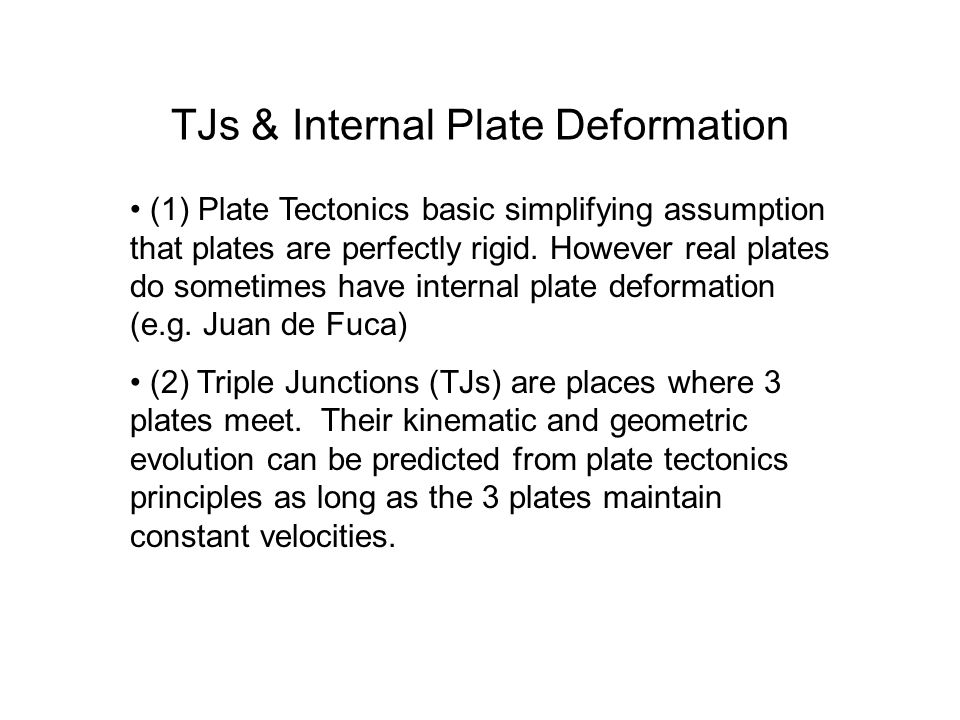 TJs & Internal Plate Deformation

• (1) Plate Tectonics basic simplifying assumption that plates are perfectly rigid. However real plates do sometimes have internal plate deformation (e.g. Juan de Fuca)

• (2) Triple Junctions (TJs) are places where 3 plates meet. Their kinematic and geometric evolution can be predicted from plate tectonics principles as long as the 3 plates maintain constant velocities.